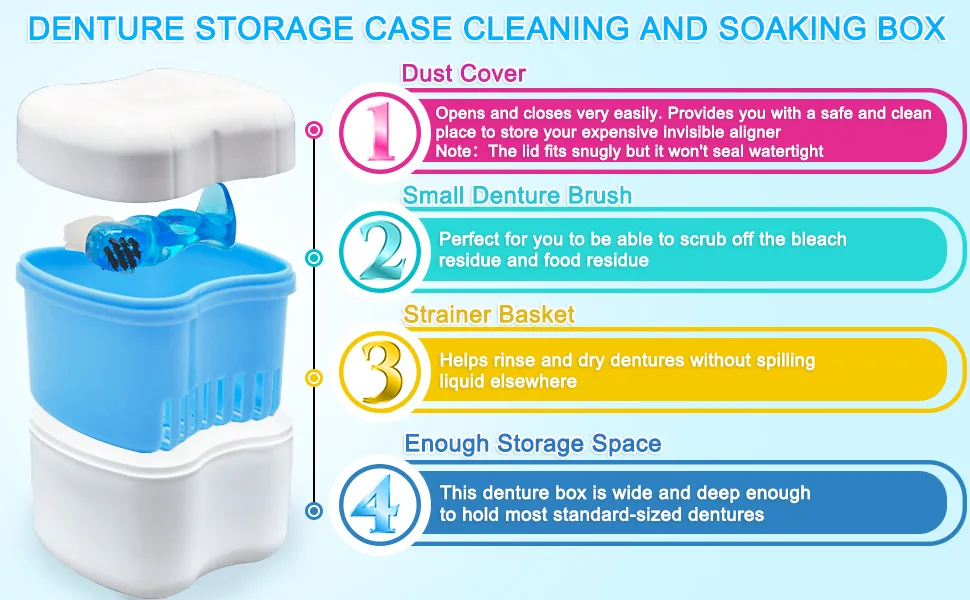 DENTURE STORAGE CASE CLEANING AND SOAKING BOX

Dust Cover

1

Opens and closes very easily. Provides you with a safe and clean place to store your expensive invisible aligner
Note: The lid fits snugly but it won't seal watertight

Small Denture Brush

2

Perfect for you to be able to scrub off the bleach residue and food residue

Strainer Basket

3

Helps rinse and dry dentures without spilling liquid elsewhere

Enough Storage Space

4

This denture box is wide and deep enough to hold most standard-sized dentures